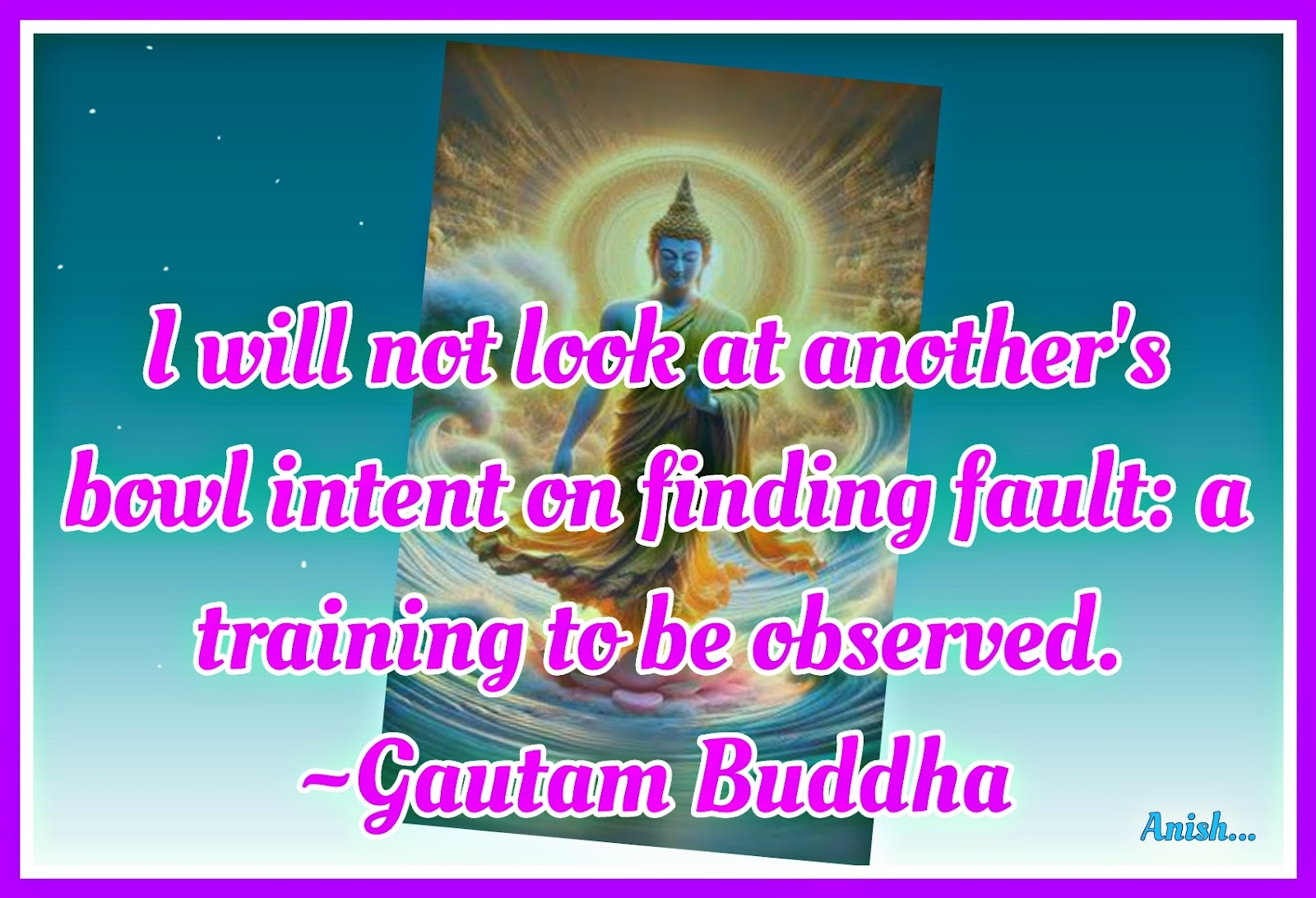 I will not look at another's bowl intent on finding fault: a training to be observed.
~Gautam Buddha

Anish...